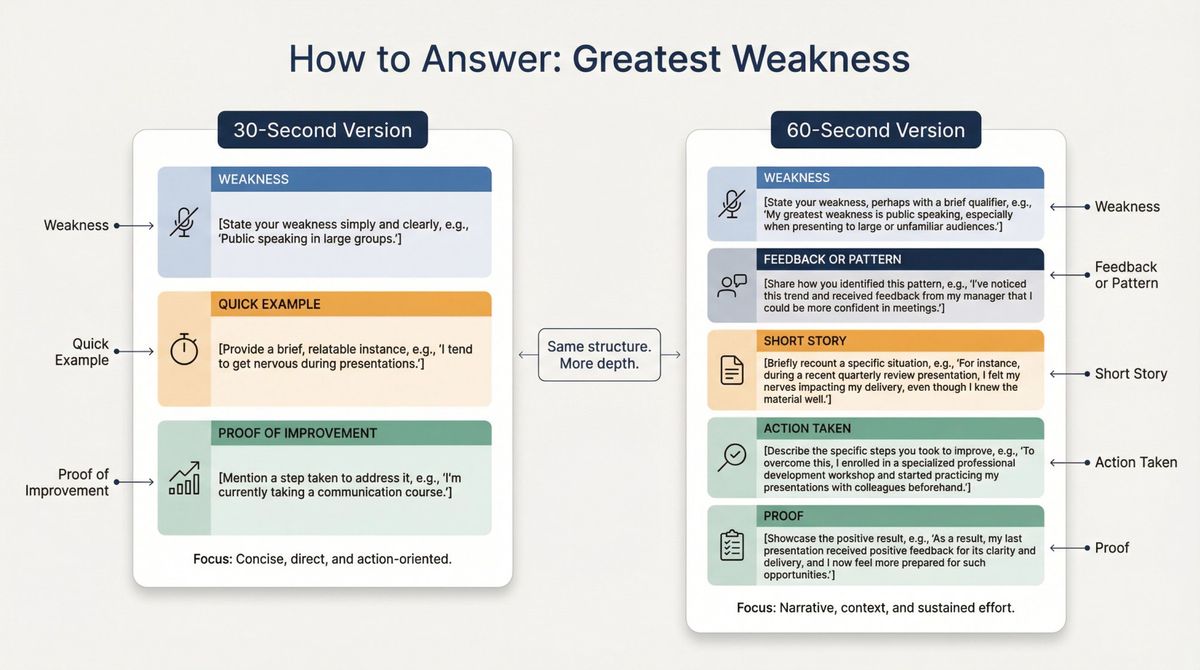 How to Answer: Greatest Weakness

30-Second Version

Weakness

WEAKNESS

[State your weakness simply and clearly, e.g., 'Public speaking in large groups.']

Quick Example

QUICK EXAMPLE

[Provide a brief, relatable instance, e.g., 'I tend to get nervous during presentations.']

Proof of Improvement

PROOF OF IMPROVEMENT

[Mention a step taken to address it, e.g., 'I'm currently taking a communication course.']

Focus: Concise, direct, and action-oriented.

Same structure. More depth.

60-Second Version

WEAKNESS

[State your weakness, perhaps with a brief qualifier, e.g., 'My greatest weakness is public speaking, especially when presenting to large or unfamiliar audiences.']

Weakness

FEEDBACK OR PATTERN

[Share how you identified this pattern, e.g., 'I've noticed this trend and received feedback from my manager that I could be more confident in meetings.']

Feedback or Pattern

SHORT STORY

[Briefly recount a specific situation, e.g., 'For instance, during a recent quarterly review presentation, I felt my nerves impacting my delivery, even though I knew the material well.']

Short Story

ACTION TAKEN

[Describe the specific steps you took to improve, e.g., 'To overcome this, I enrolled in a specialized professional development workshop and started practicing my presentations with colleagues beforehand.']

Action Taken

PROOF

[Showcase the positive result, e.g., 'As a result, my last presentation received positive feedback for its clarity and delivery, and I now feel more prepared for such opportunities.']

Proof

Focus: Narrative, context, and sustained effort.